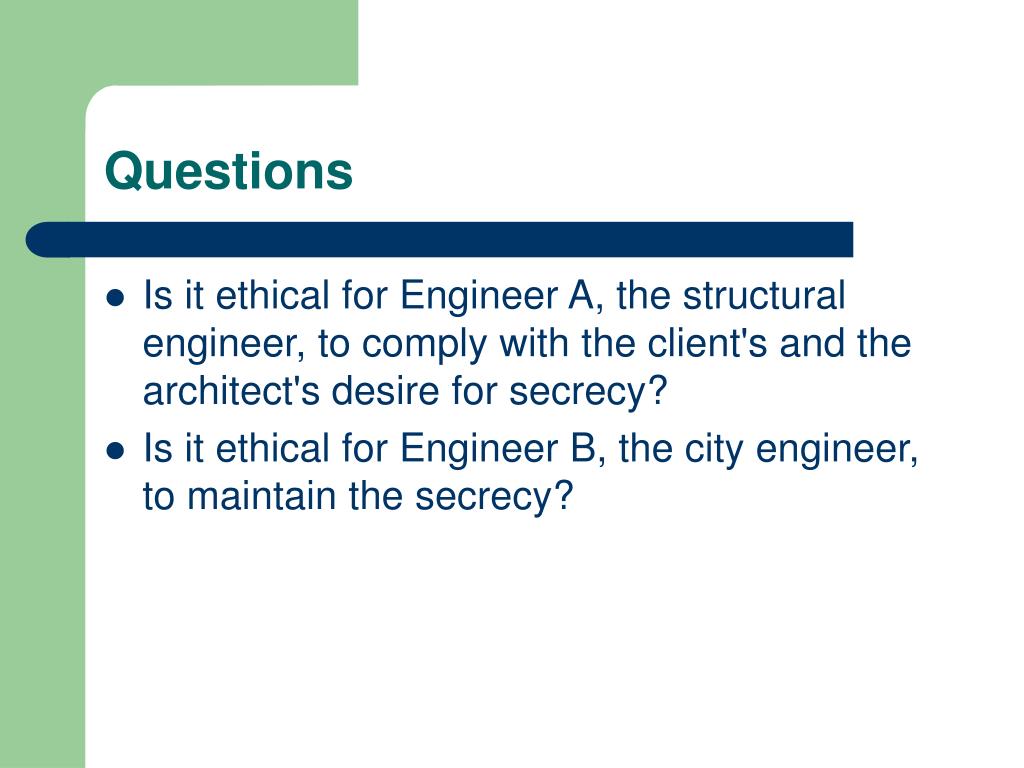 Questions

- Is it ethical for Engineer A, the structural engineer, to comply with the client's and the architect's desire for secrecy?
- Is it ethical for Engineer B, the city engineer, to maintain the secrecy?